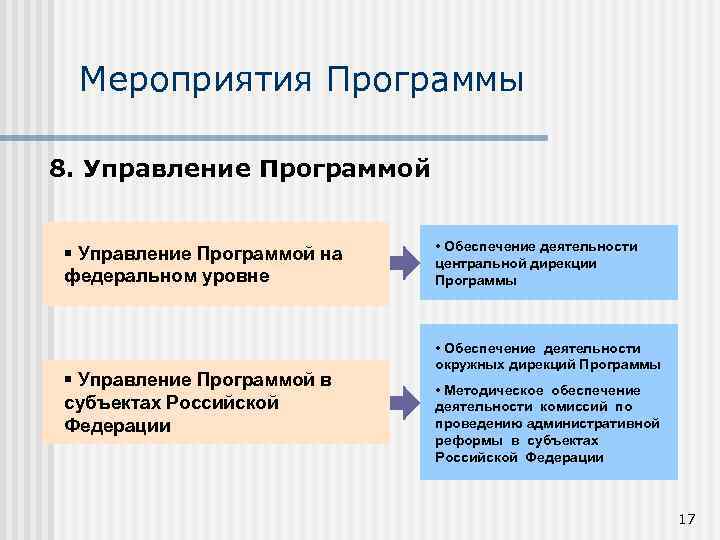 Мероприятия Программы

8. Управление Программой

▪ Управление Программой на федеральном уровне

• Обеспечение деятельности центральной дирекции Программы

▪ Управление Программой в субъектах Российской Федерации

• Обеспечение деятельности окружных дирекций Программы

• Методическое обеспечение деятельности комиссий по проведению административной реформы в субъектах Российской Федерации

17